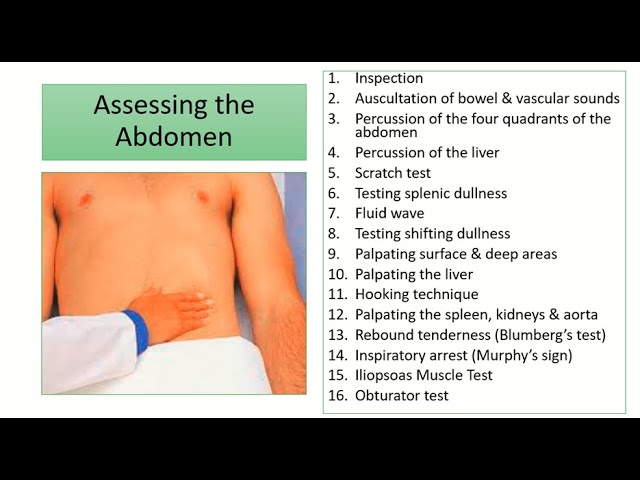 Assessing the Abdomen

1. Inspection
2. Auscultation of bowel & vascular sounds
3. Percussion of the four quadrants of the abdomen
4. Percussion of the liver
5. Scratch test
6. Testing splenic dullness
7. Fluid wave
8. Testing shifting dullness
9. Palpating surface & deep areas
10. Palpating the liver
11. Hooking technique
12. Palpating the spleen, kidneys & aorta
13. Rebound tenderness (Blumberg's test)
14. Inspiratory arrest (Murphy's sign)
15. Iliopsoas Muscle Test
16. Obturator test